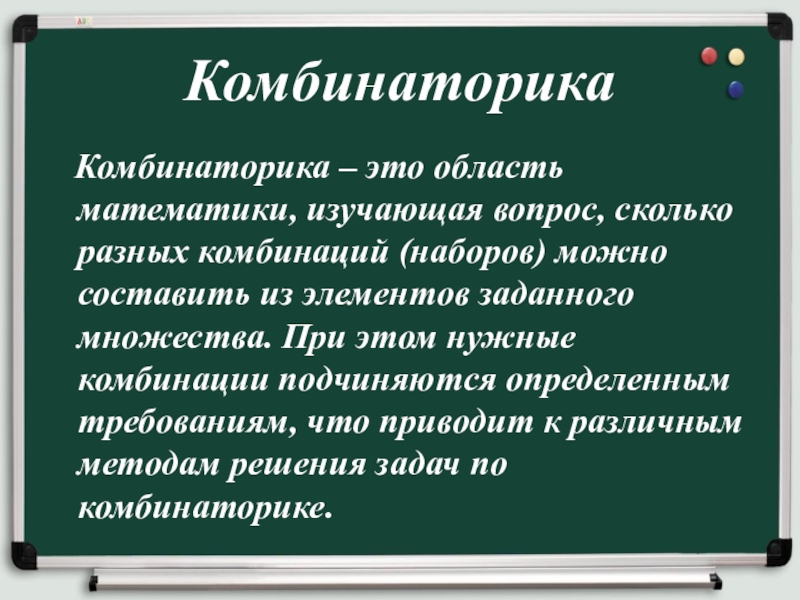 Комбинаторика

Комбинаторика – это область математики, изучающая вопрос, сколько разных комбинаций (наборов) можно составить из элементов заданного множества. При этом нужные комбинации подчиняются определенным требованиям, что приводит к различным методам решения задач по комбинаторике.